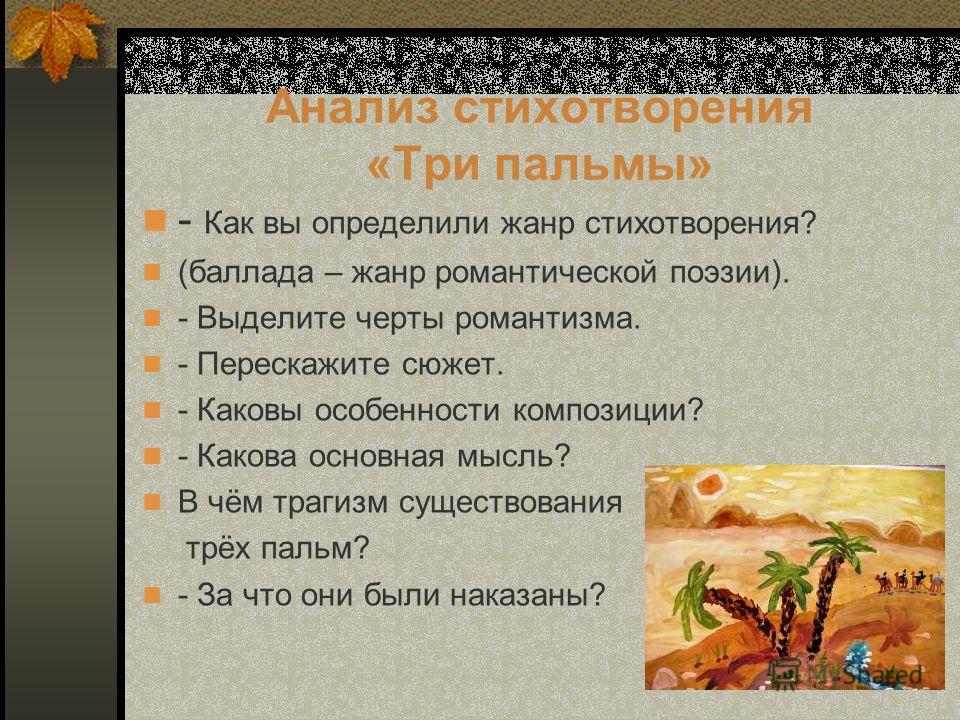 Анализ стихотворения «Три пальмы»

- Как вы определили жанр стихотворения?
(баллада – жанр романтической поэзии).
- Выделите черты романтизма.
- Перескажите сюжет.
- Каковы особенности композиции?
- Какова основная мысль?
В чём трагизм существования трёх пальм?
- За что они были наказаны?

MyShared